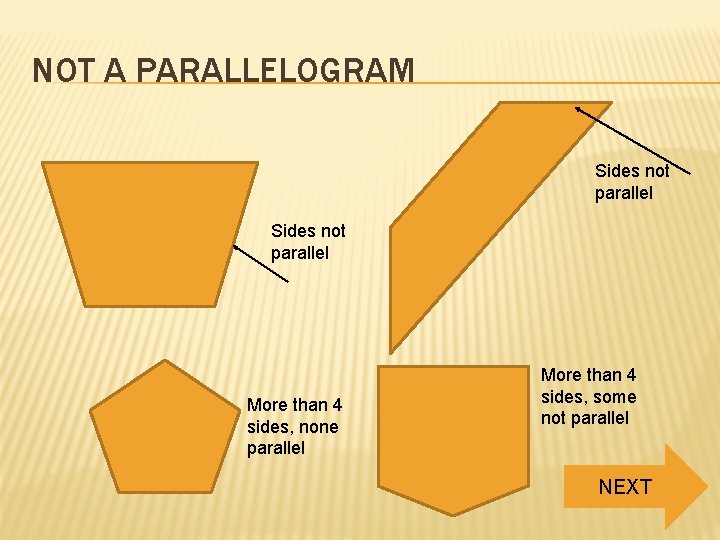 NOT A PARALLELOGRAM

Sides not parallel

Sides not parallel

More than 4 sides, none parallel

More than 4 sides, some not parallel

NEXT